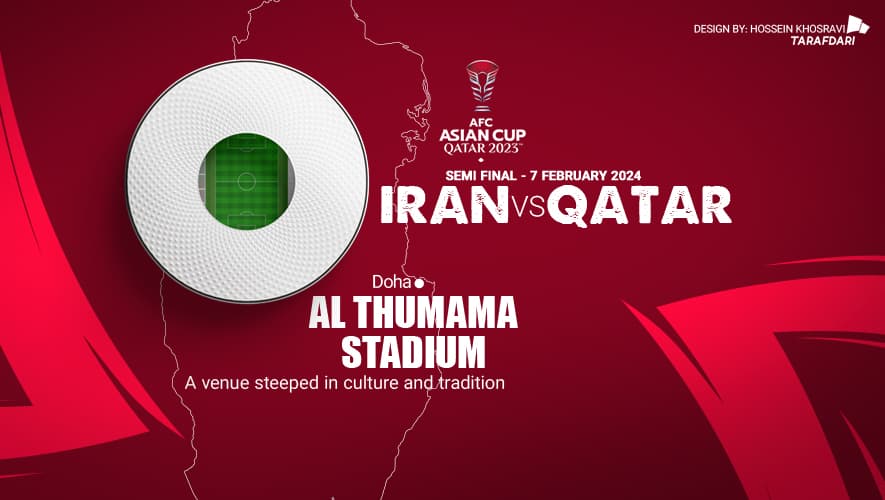 DESIGN BY: HOSSEIN KHOSRAVI
TARAFDARI

AFC
ASIAN CUP
QATAR 2023™

SEMI FINAL - 7 FEBRUARY 2024

IRAN VS QATAR

Doha

AL THUMAMA STADIUM

A venue steeped in culture and tradition